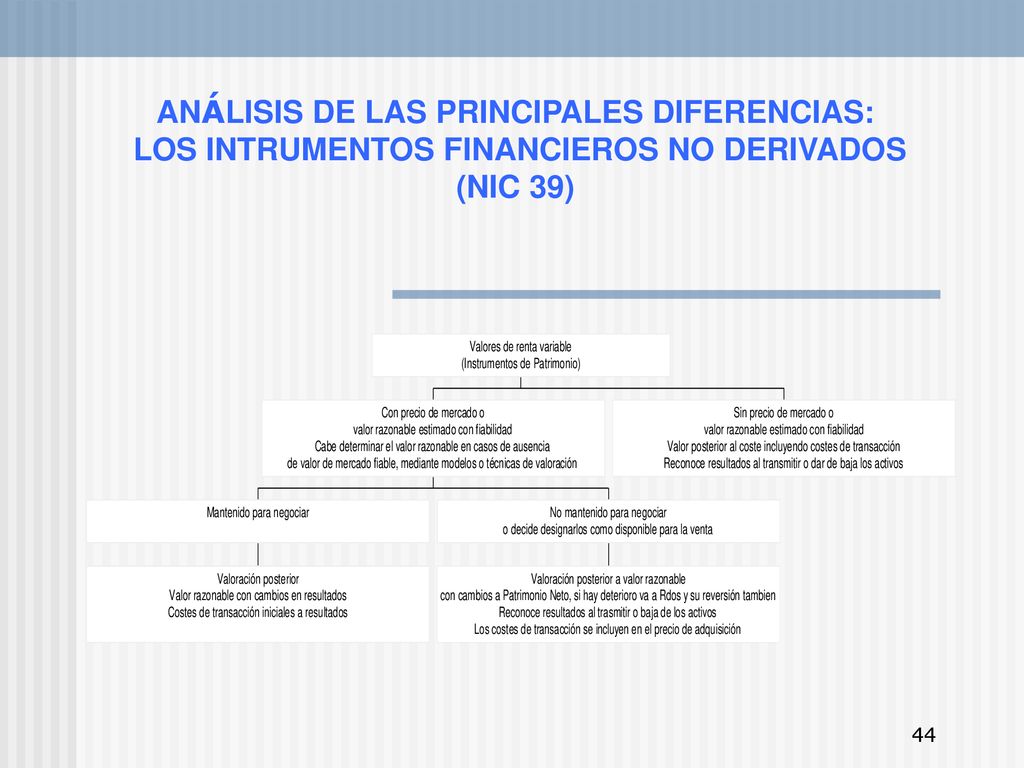 ANÁLISIS DE LAS PRINCIPALES DIFERENCIAS: LOS INTRUMENTOS FINANCIEROS NO DERIVADOS (NIC 39)

Valores de renta variable
(Instrumentos de Patrimonio)

Con precio de mercado o
valor razonable estimado con fiabilidad
Cabe determinar el valor razonable en casos de ausencia
de valor de mercado fiable, mediante modelos o técnicas de valoración

Sin precio de mercado o
valor razonable estimado con fiabilidad
Valor posterior al coste incluyendo costes de transacción
Reconoce resultados al transmitir o dar de baja los activos

Mantenido para negociar

No mantenido para negociar
o decide designarlos como disponible para la venta

Valoración posterior
Valor razonable con cambios en resultados
Costes de transacción iniciales a resultados

Valoración posterior a valor razonable
con cambios a Patrimonio Neto, si hay deterioro va a Rdos y su reversión tambien
Reconoce resultados al trasmitir o baja de los activos
Los costes de transacción se incluyen en el precio de adquisición

44